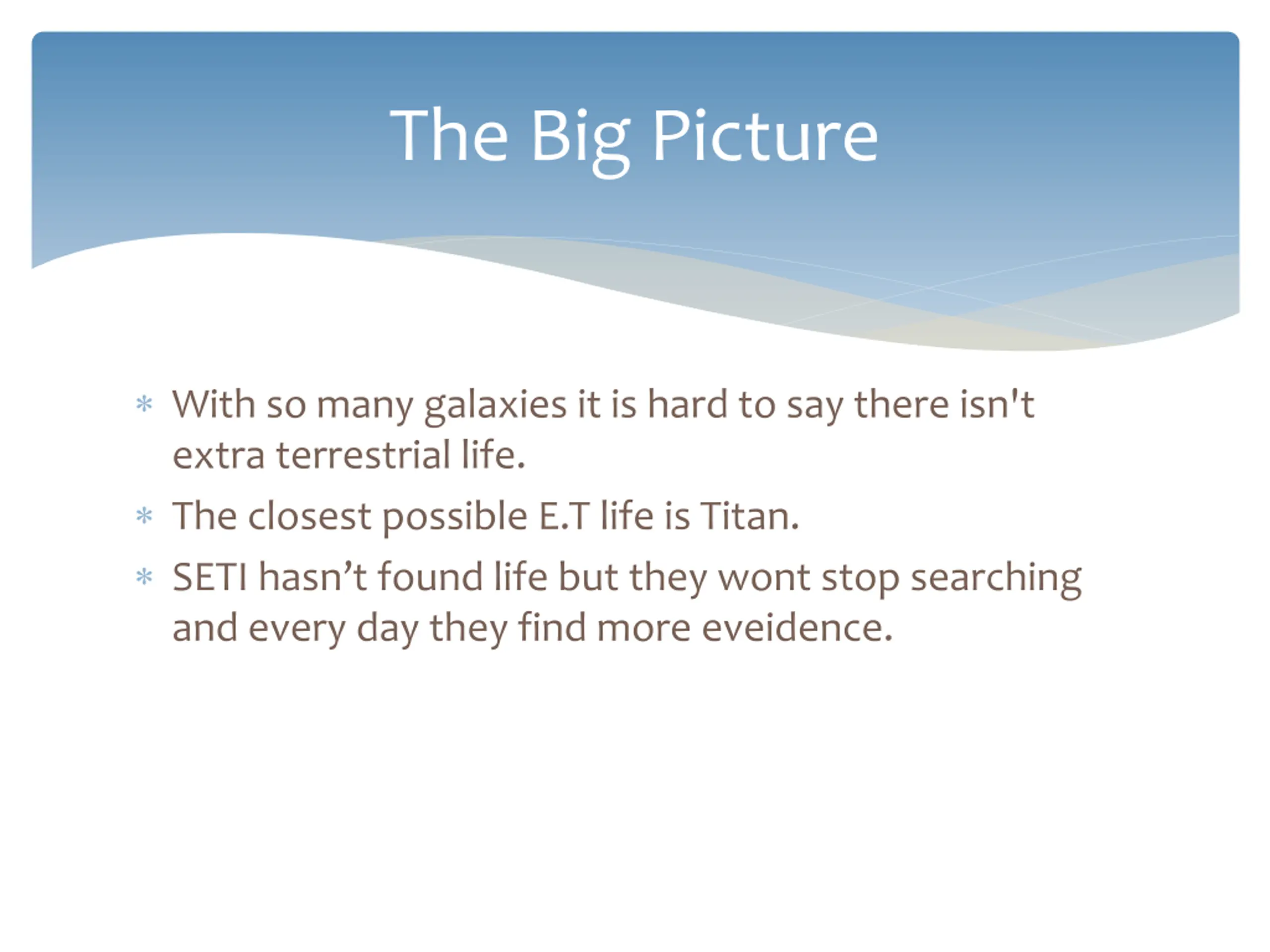 The Big Picture

* With so many galaxies it is hard to say there isn't extra terrestrial life.
* The closest possible E.T life is Titan.
* SETI hasn’t found life but they wont stop searching and every day they find more eveidence.